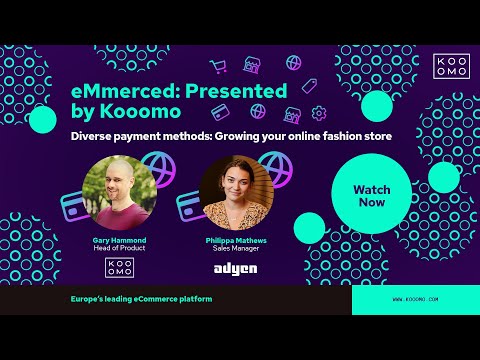 KOO
OMO

eMmerced: Presented by Kooomo

Diverse payment methods: Growing your online fashion store

Watch Now

Gary Hammond
Head of Product

KOO
OMO

Philippa Mathews
Sales Manager

adyen

Europe's leading eCommerce platform

WWW.KOOOMO.COM